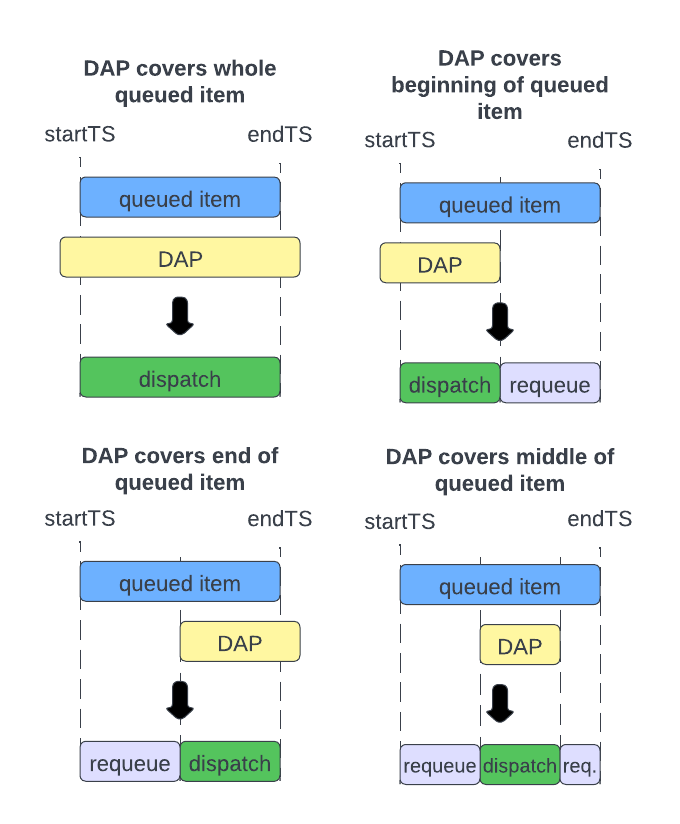 DAP covers whole queued item

startTS endTS

queued item

DAP

dispatch

DAP covers beginning of queued item

startTS endTS

queued item

DAP

dispatch requeue

DAP covers end of queued item

startTS endTS

queued item

DAP

requeue dispatch

DAP covers middle of queued item

startTS endTS

queued item

DAP

requeue dispatch req.